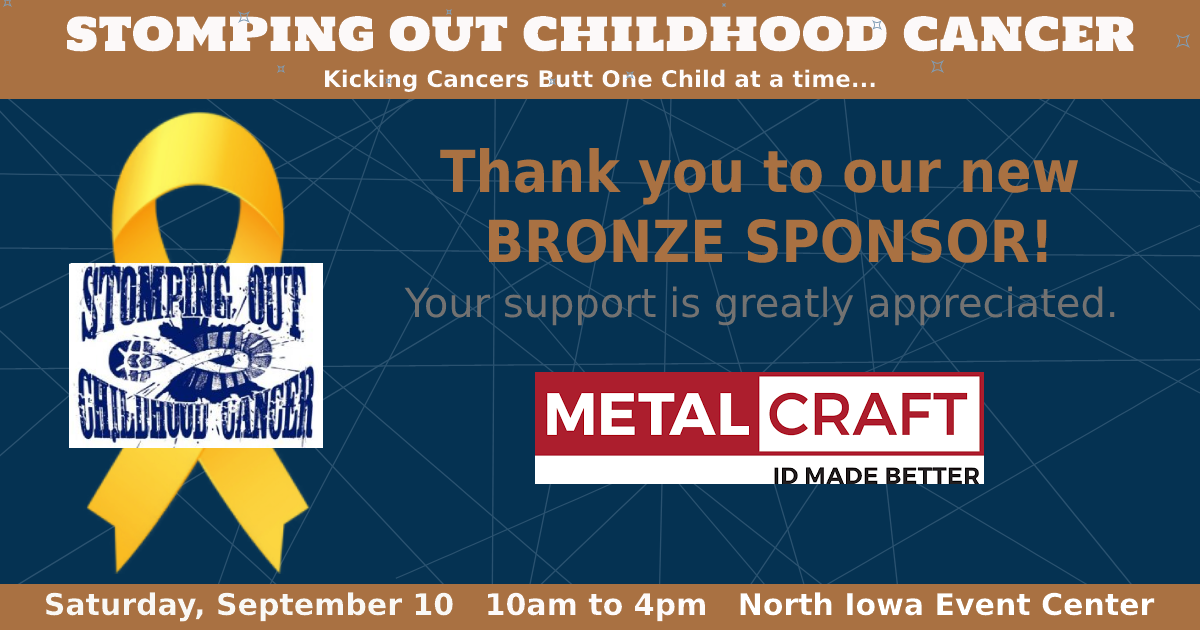 STOMPING OUT CHILDHOOD CANCER
Kicking Cancers Butt One Child at a time...

STOMPING OUT
CHILDHOOD CANCER

Thank you to our new BRONZE SPONSOR!
Your support is greatly appreciated.

METAL CRAFT
ID MADE BETTER

Saturday, September 10 10am to 4pm North Iowa Event Center